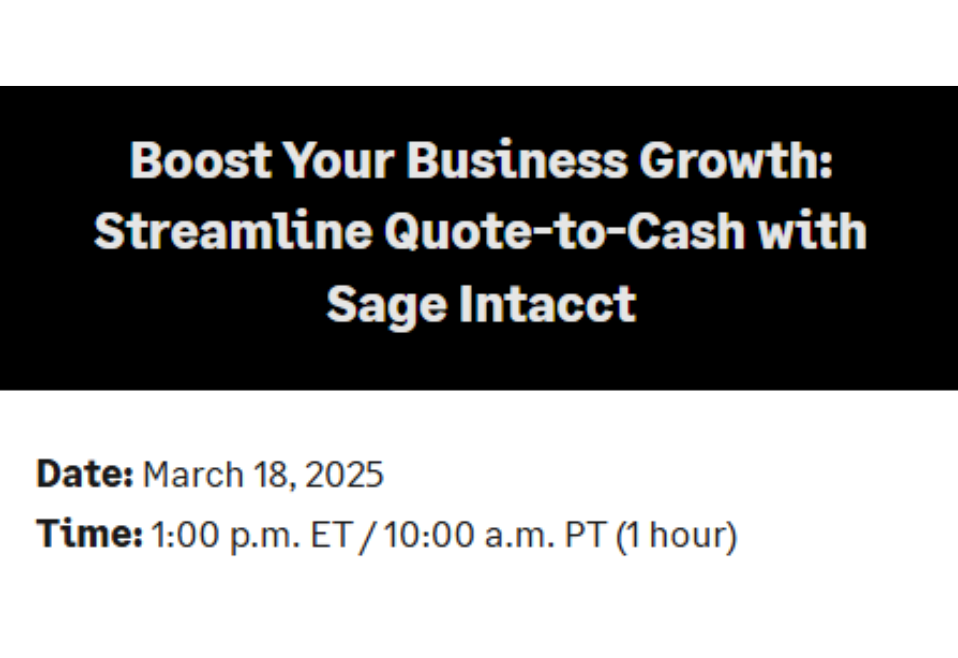 Boost Your Business Growth: Streamline Quote-to-Cash with Sage Intacct

Date: March 18, 2025

Time: 1:00 p.m. ET / 10:00 a.m. PT (1 hour)